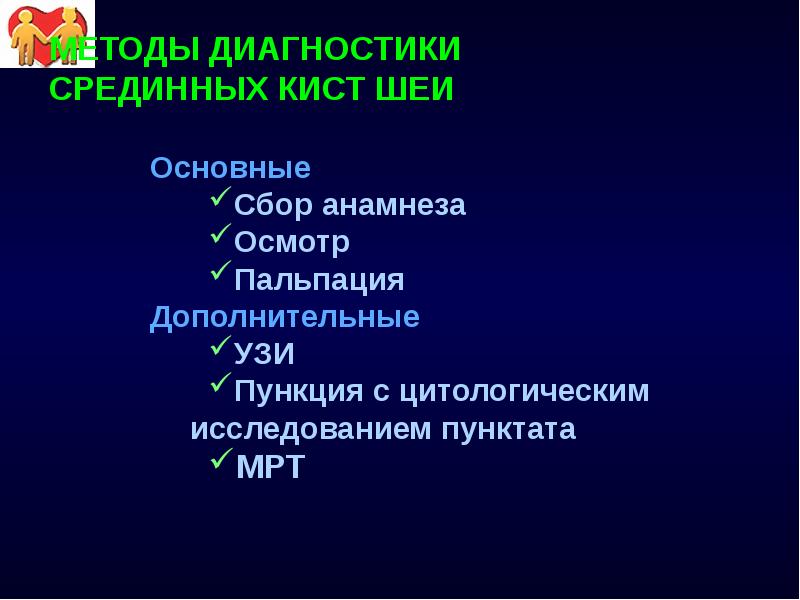 МЕТОДЫ ДИАГНОСТИКИ СРЕДИННЫХ КИСТ ШЕИ

Основные
✓Сбор анамнеза
✓Осмотр
✓Пальпация
Дополнительные
✓УЗИ
✓Пункция с цитологическим исследованием пунктата
✓МРТ